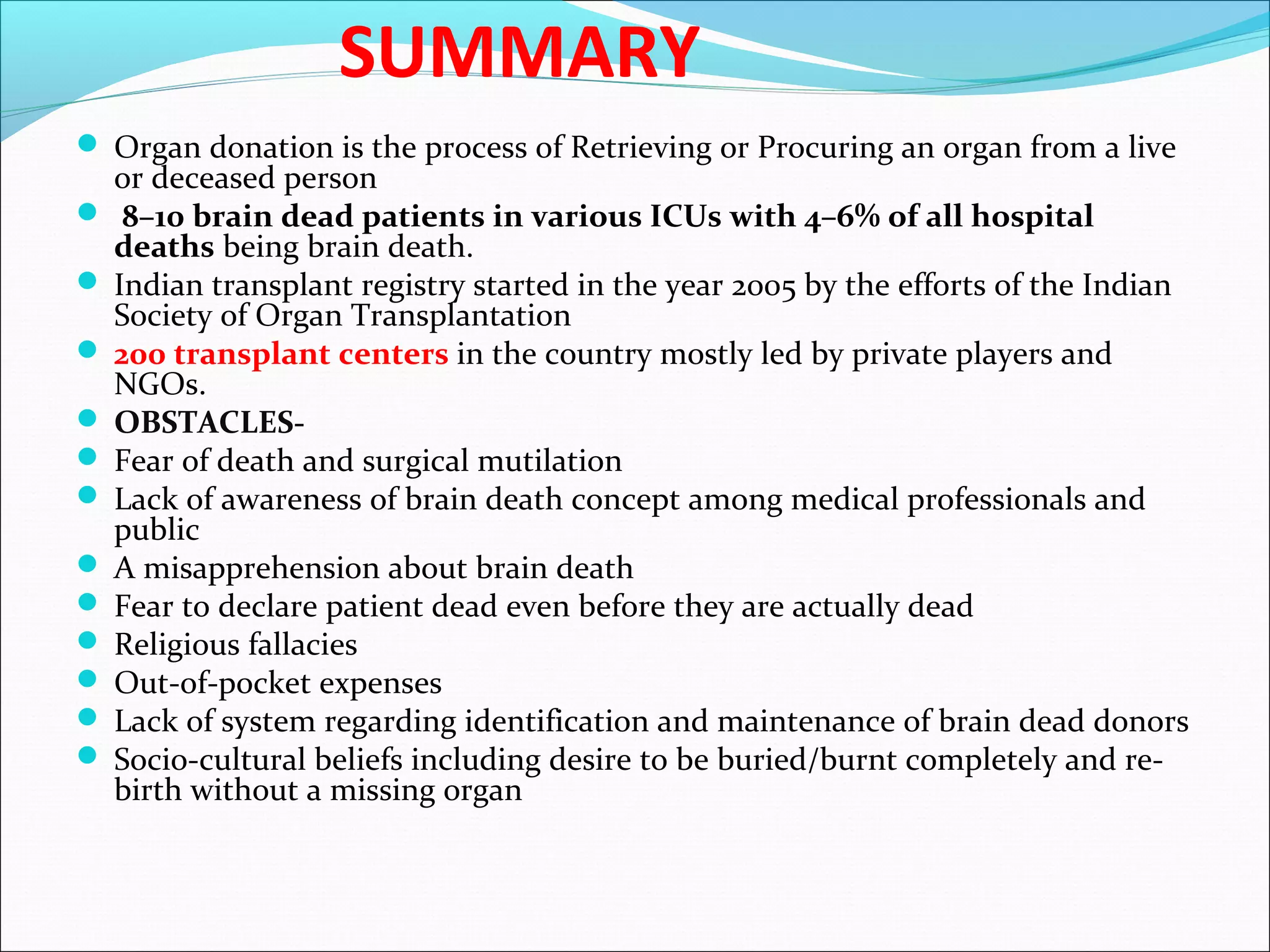 SUMMARY

- Organ donation is the process of Retrieving or Procuring an organ from a live or deceased person
- 8–10 brain dead patients in various ICUs with 4–6% of all hospital deaths being brain death.
- Indian transplant registry started in the year 2005 by the efforts of the Indian Society of Organ Transplantation
- 200 transplant centers in the country mostly led by private players and NGOs.
- OBSTACLES-
- Fear of death and surgical mutilation
- Lack of awareness of brain death concept among medical professionals and public
- A misapprehension about brain death
- Fear to declare patient dead even before they are actually dead
- Religious fallacies
- Out-of-pocket expenses
- Lack of system regarding identification and maintenance of brain dead donors
- Socio-cultural beliefs including desire to be buried/burnt completely and re-birth without a missing organ